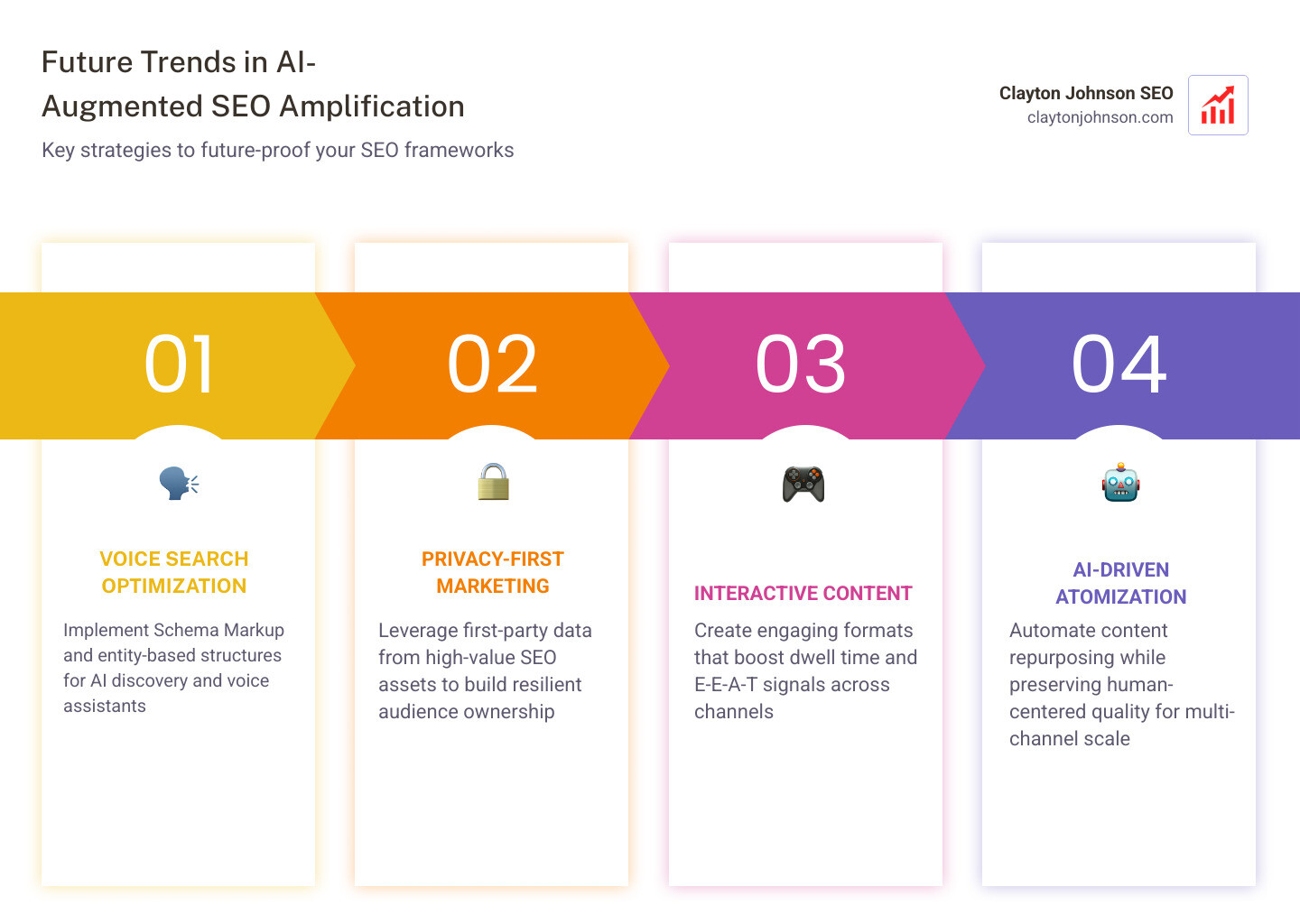 Future Trends in AI-Augmented SEO Amplification

Key strategies to future-proof your SEO frameworks

Clayton Johnson SEO
claytonjohnson.com

01

VOICE SEARCH OPTIMIZATION

Implement Schema Markup and entity-based structures for AI discovery and voice assistants

02

PRIVACY-FIRST MARKETING

Leverage first-party data from high-value SEO assets to build resilient audience ownership

03

INTERACTIVE CONTENT

Create engaging formats that boost dwell time and E-E-A-T signals across channels

04

AI-DRIVEN ATOMIZATION

Automate content repurposing while preserving human-centered quality for multi-channel scale